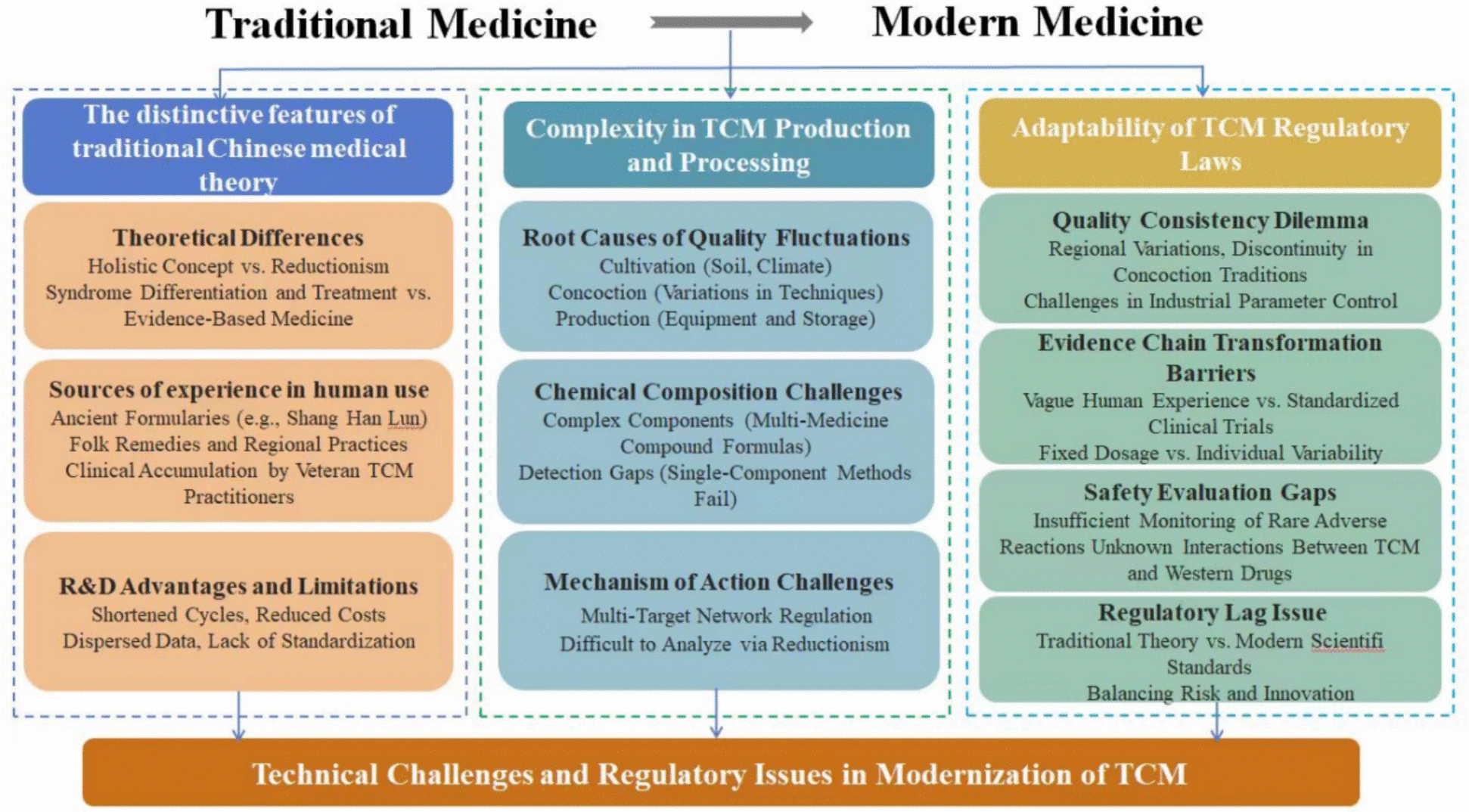 Traditional Medicine

Modern Medicine

The distinctive features of traditional Chinese medical theory

Theoretical Differences
Holistic Concept vs. Reductionism
Syndrome Differentiation and Treatment vs. Evidence-Based Medicine

Sources of experience in human use
Ancient Formularies (e.g., Shang Han Lun)
Folk Remedies and Regional Practices
Clinical Accumulation by Veteran TCM Practitioners

R&D Advantages and Limitations
Shortened Cycles, Reduced Costs
Dispersed Data, Lack of Standardization

Complexity in TCM Production and Processing

Root Causes of Quality Fluctuations
Cultivation (Soil, Climate)
Concoction (Variations in Techniques)
Production (Equipment and Storage)

Chemical Composition Challenges
Complex Components (Multi-Medicine Compound Formulas)
Detection Gaps (Single-Component Methods Fail)

Mechanism of Action Challenges
Multi-Target Network Regulation
Difficult to Analyze via Reductionism

Adaptability of TCM Regulatory Laws

Quality Consistency Dilemma
Regional Variations, Discontinuity in Concoction Traditions
Challenges in Industrial Parameter Control

Evidence Chain Transformation Barriers
Vague Human Experience vs. Standardized Clinical Trials
Fixed Dosage vs. Individual Variability

Safety Evaluation Gaps
Insufficient Monitoring of Rare Adverse Reactions Unknown Interactions Between TCM and Western Drugs

Regulatory Lag Issue
Traditional Theory vs. Modern Scientifi Standards
Balancing Risk and Innovation

Technical Challenges and Regulatory Issues in Modernization of TCM